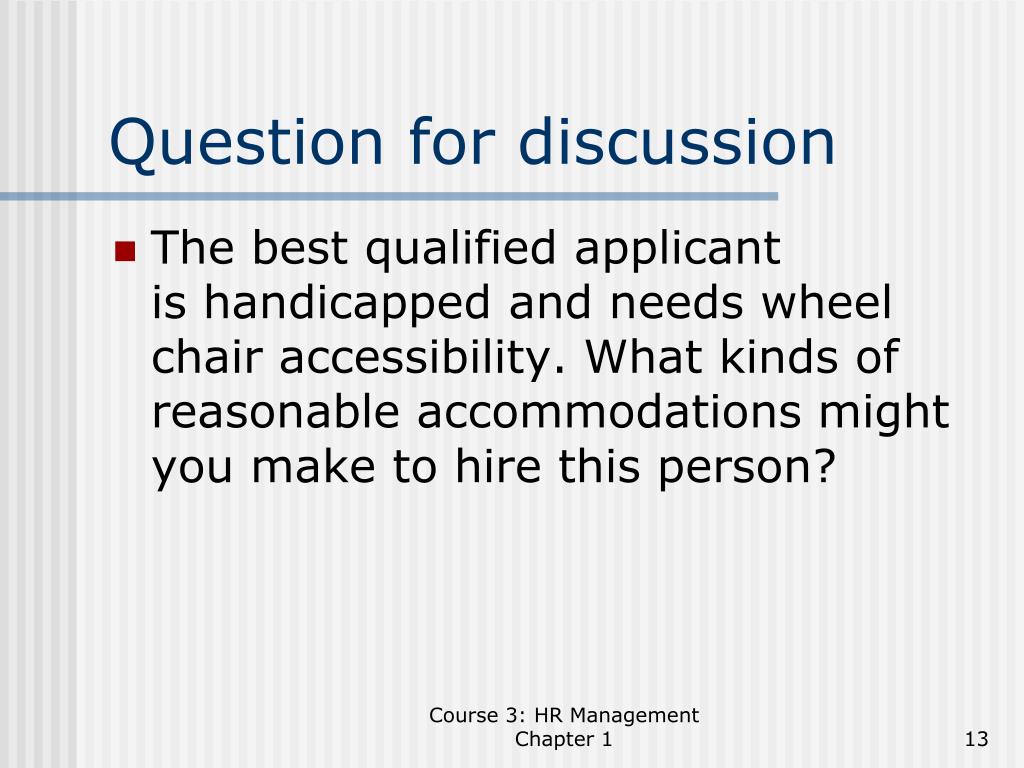 Question for discussion

The best qualified applicant is handicapped and needs wheel chair accessibility. What kinds of reasonable accommodations might you make to hire this person?

Course 3: HR Management
Chapter 1

13